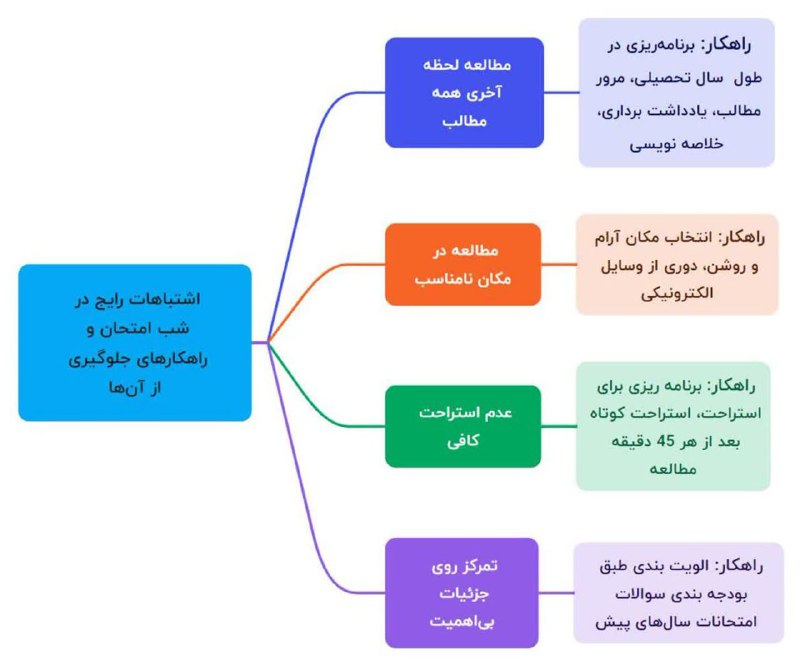 اشتباهات رایج در شب امتحان و راهکارهای جلوگیری از آن‌ها

مطالعه لحظه آخری همه مطالب

راهکار: برنامه‌ریزی در طول سال تحصیلی، مرور مطالب، یادداشت برداری، خلاصه نویسی

مطالعه در مکان نامناسب

راهکار: انتخاب مکان آرام و روشن، دوری از وسایل الکترونیکی

عدم استراحت کافی

راهکار: برنامه ریزی برای استراحت، استراحت کوتاه بعد از هر 45 دقیقه مطالعه

تمرکز روی جزئیات بی‌اهمیت

راهکار: الویت بندی طبق بودجه بندی سوالات امتحانات سال‌های پیش